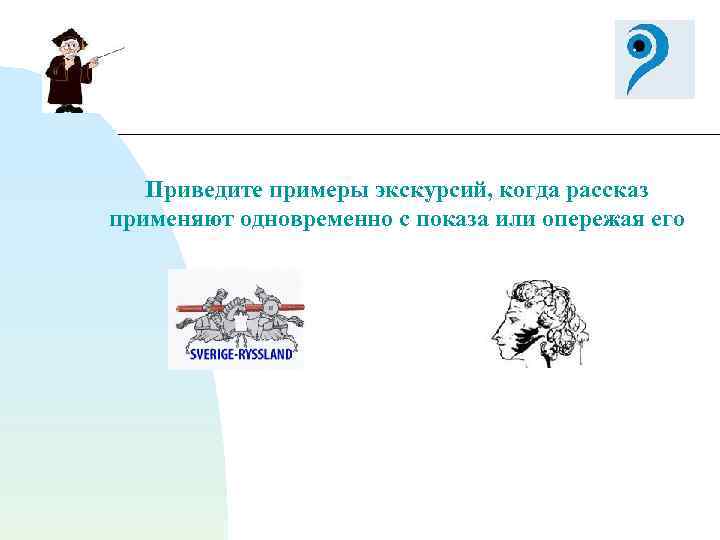 Приведите примеры экскурсий, когда рассказ применяют одновременно с показа или опережая его

SVERIGE-RYSSLAND